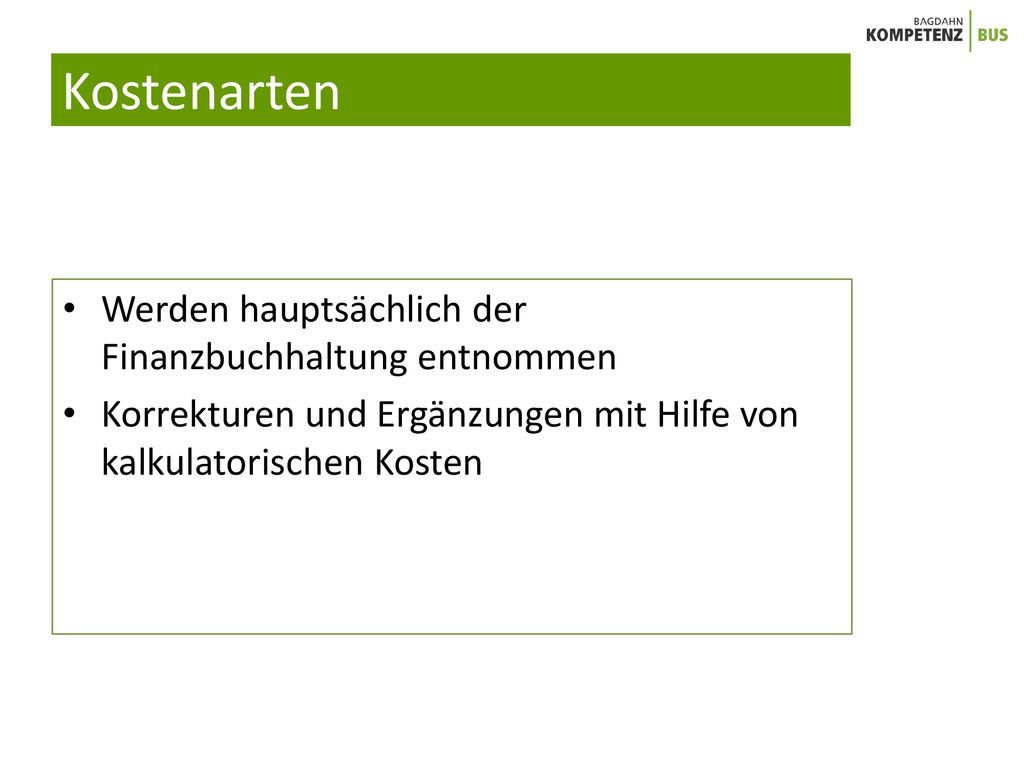 BAGDAHN
KOMPETENZ BUS

Kostenarten

• Werden hauptsächlich der Finanzbuchhaltung entnommen
• Korrekturen und Ergänzungen mit Hilfe von kalkulatorischen Kosten